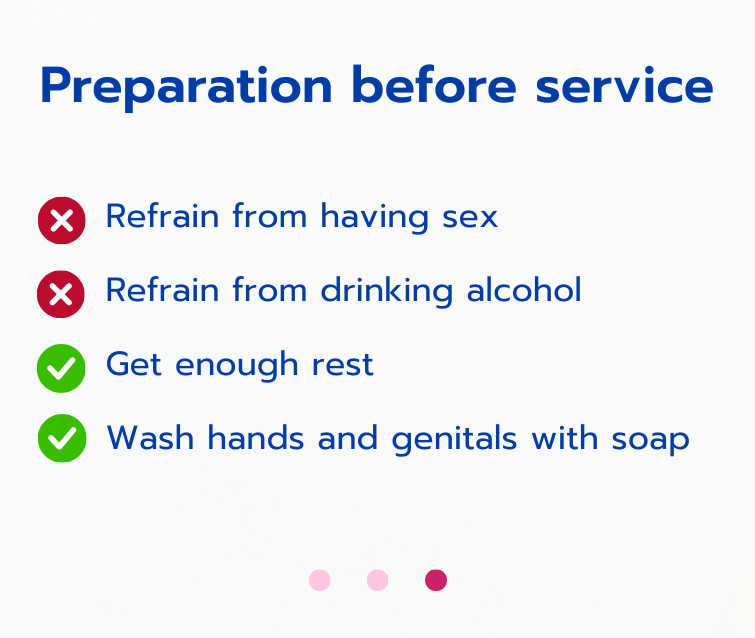 Preparation before service

Refrain from having sex

Refrain from drinking alcohol

Get enough rest

Wash hands and genitals with soap